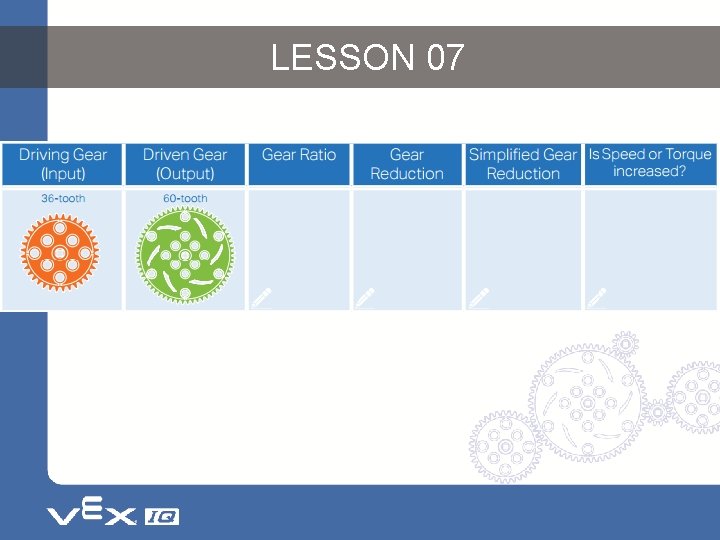 LESSON 07

| Driving Gear (Input) | Driven Gear (Output) | Gear Ratio | Gear Reduction | Simplified Gear Reduction | Is Speed or Torque increased? |
|---|---|---|---|---|---|
| 36-tooth | 60-tooth | | | | |

VEX IQ